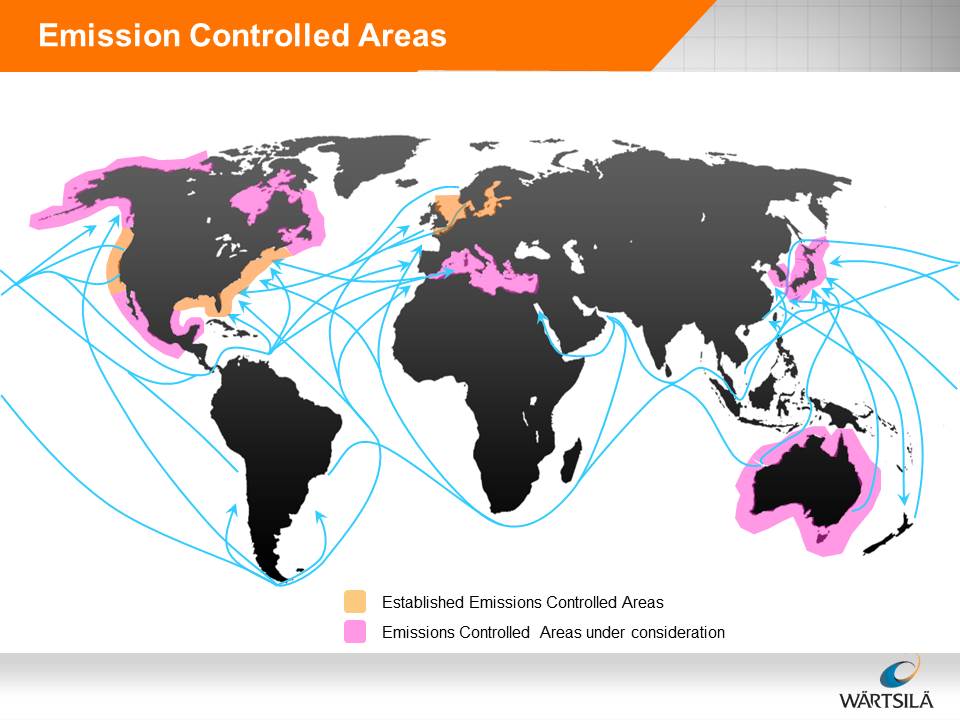 Emission Controlled Areas

Established Emissions Controlled Areas

Emissions Controlled Areas under consideration

WÄRTSILÄ